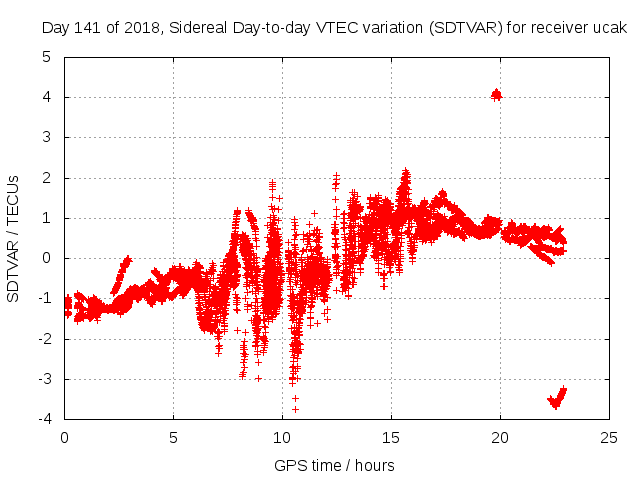 Day 141 of 2018, Sidereal Day-to-day VTEC variation (SDTVAR) for receiver ucak

SDTVAR / TECUs

5
4
3
2
1
0
-1
-2
-3
-4

0
5
10
15
20
25

GPS time / hours